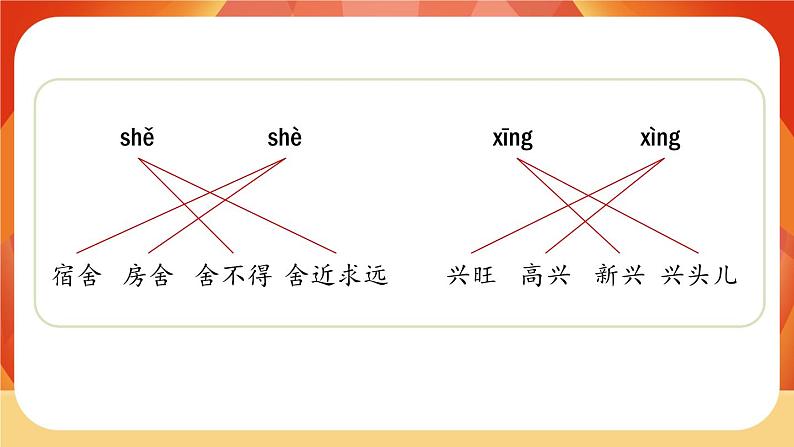 shě shè

宿舍 房舍 舍不得 舍近求远

xīng xìng

兴旺 高兴 新兴 兴头儿